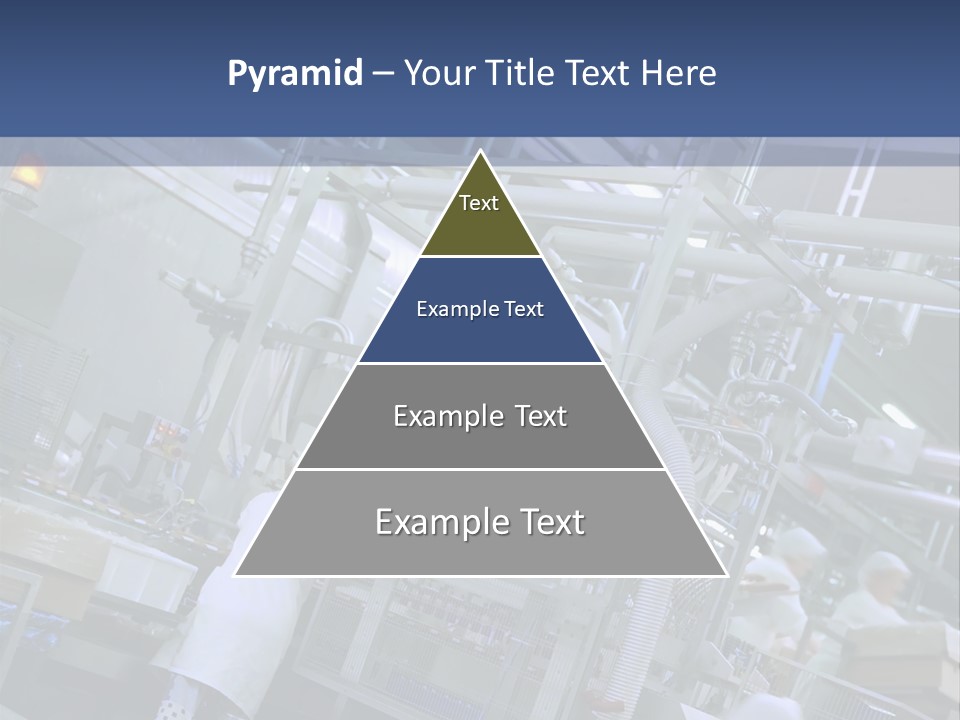 Pyramid – Your Title Text Here

Text

Example Text

Example Text

Example Text